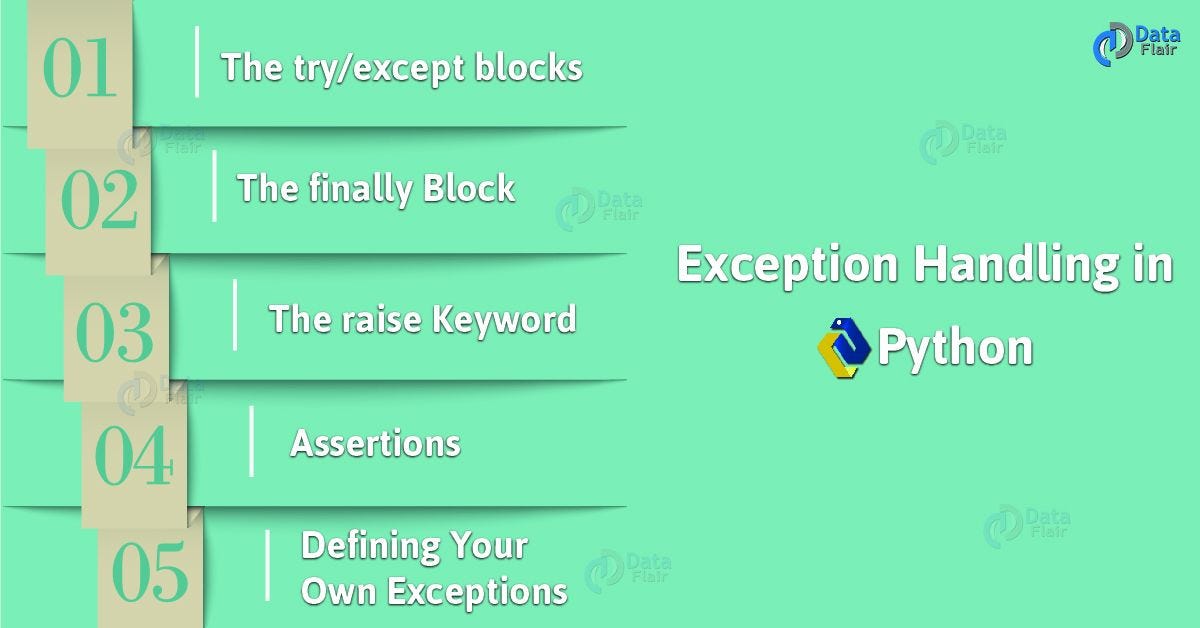 01 The try/except blocks

02 The finally Block

03 The raise Keyword

04 Assertions

05 Defining Your Own Exceptions

Data Flair

Exception Handling in Python